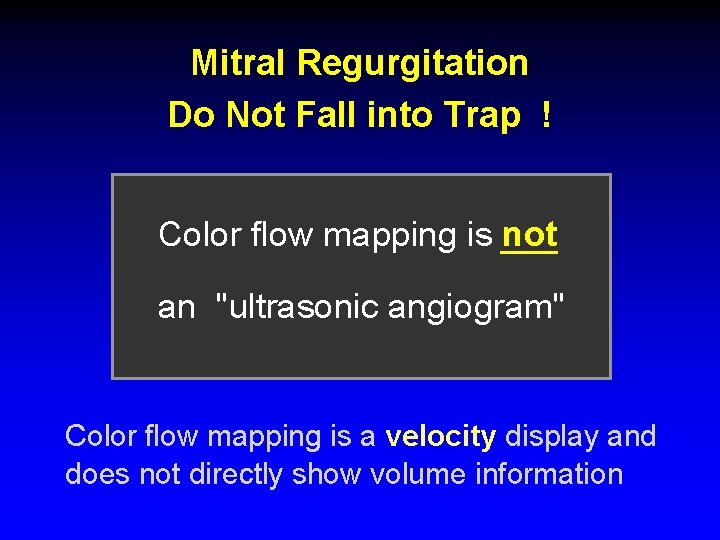 Mitral Regurgitation
Do Not Fall into Trap !

Color flow mapping is not
an "ultrasonic angiogram"

Color flow mapping is a velocity display and does not directly show volume information